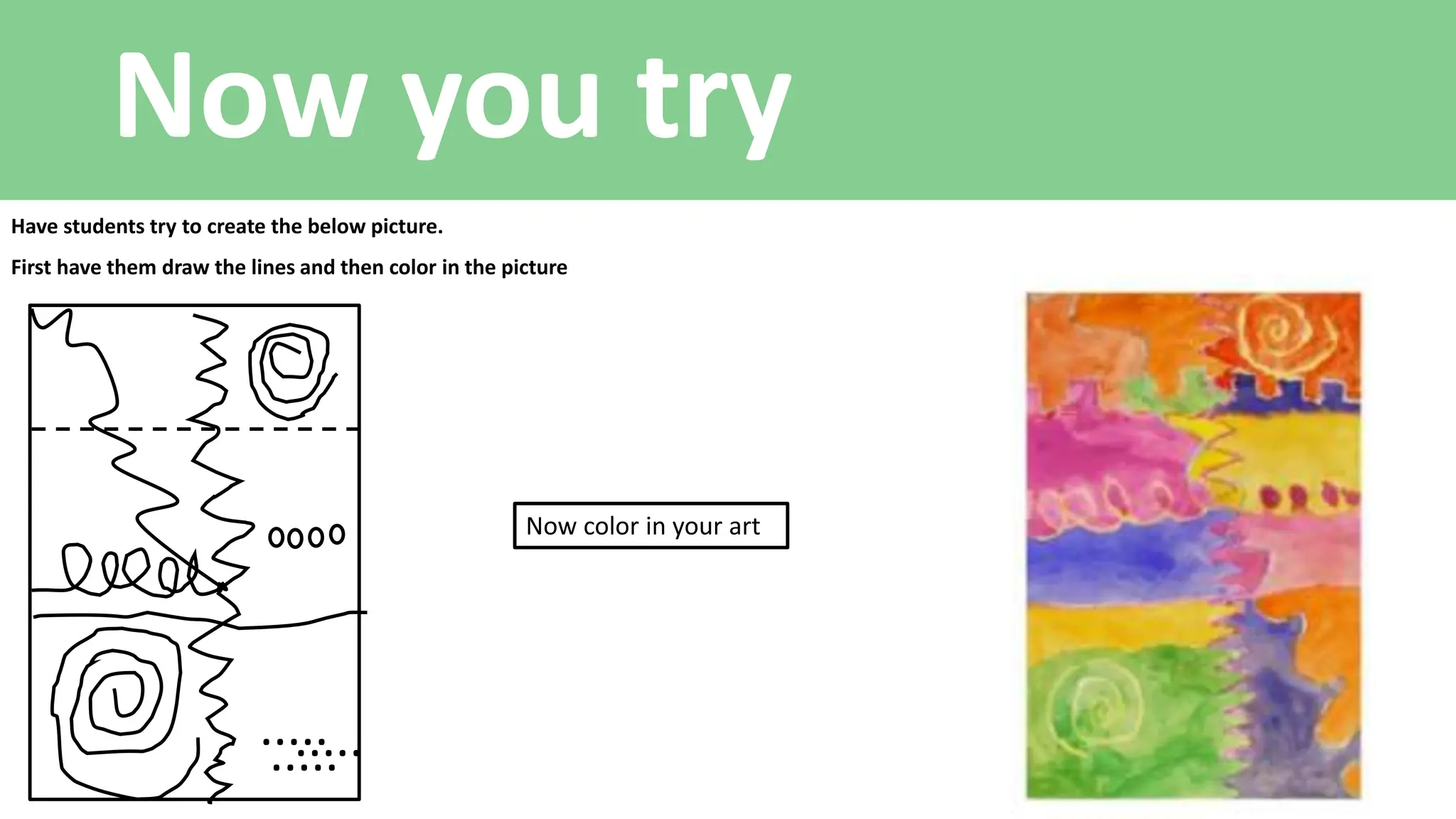 Now you try

Have students try to create the below picture.

First have them draw the lines and then color in the picture

Now color in your art